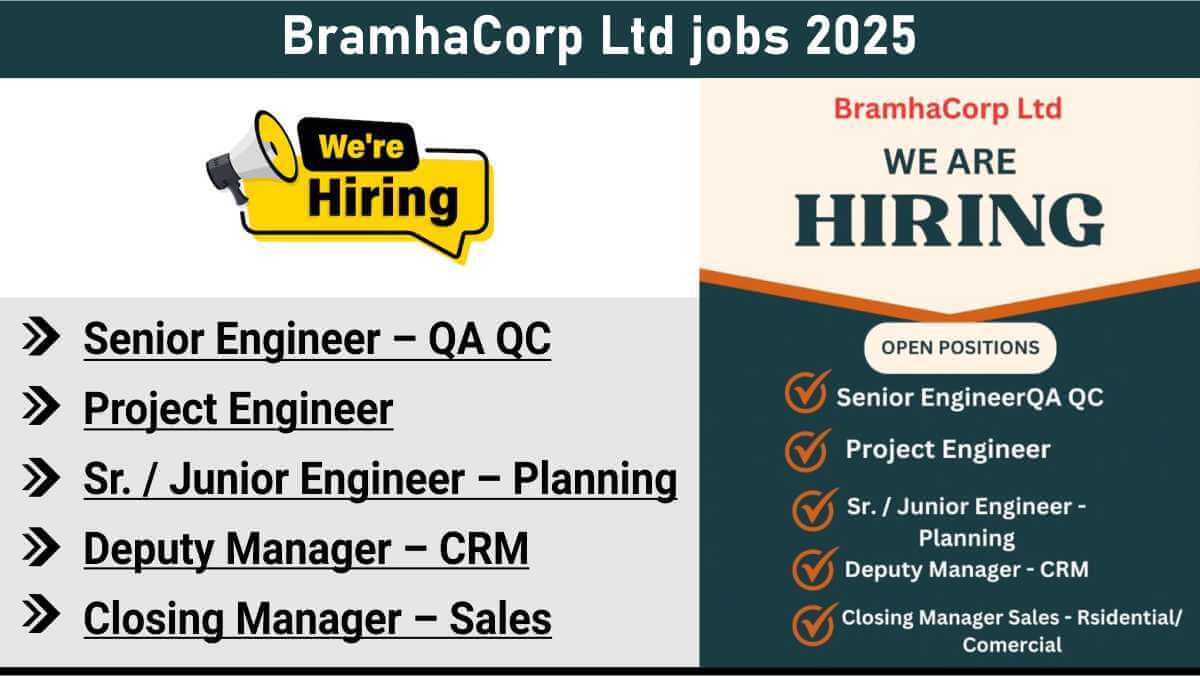 BramhaCorp Ltd jobs 2025

We're Hiring

Senior Engineer – QA QC

Project Engineer

Sr. / Junior Engineer – Planning

Deputy Manager – CRM

Closing Manager – Sales

BramhaCorp Ltd

WE ARE

HIRING

OPEN POSITIONS

Senior EngineerQA QC

Project Engineer

Sr. / Junior Engineer - Planning

Deputy Manager - CRM

Closing Manager Sales - Rsidential/ Comercial